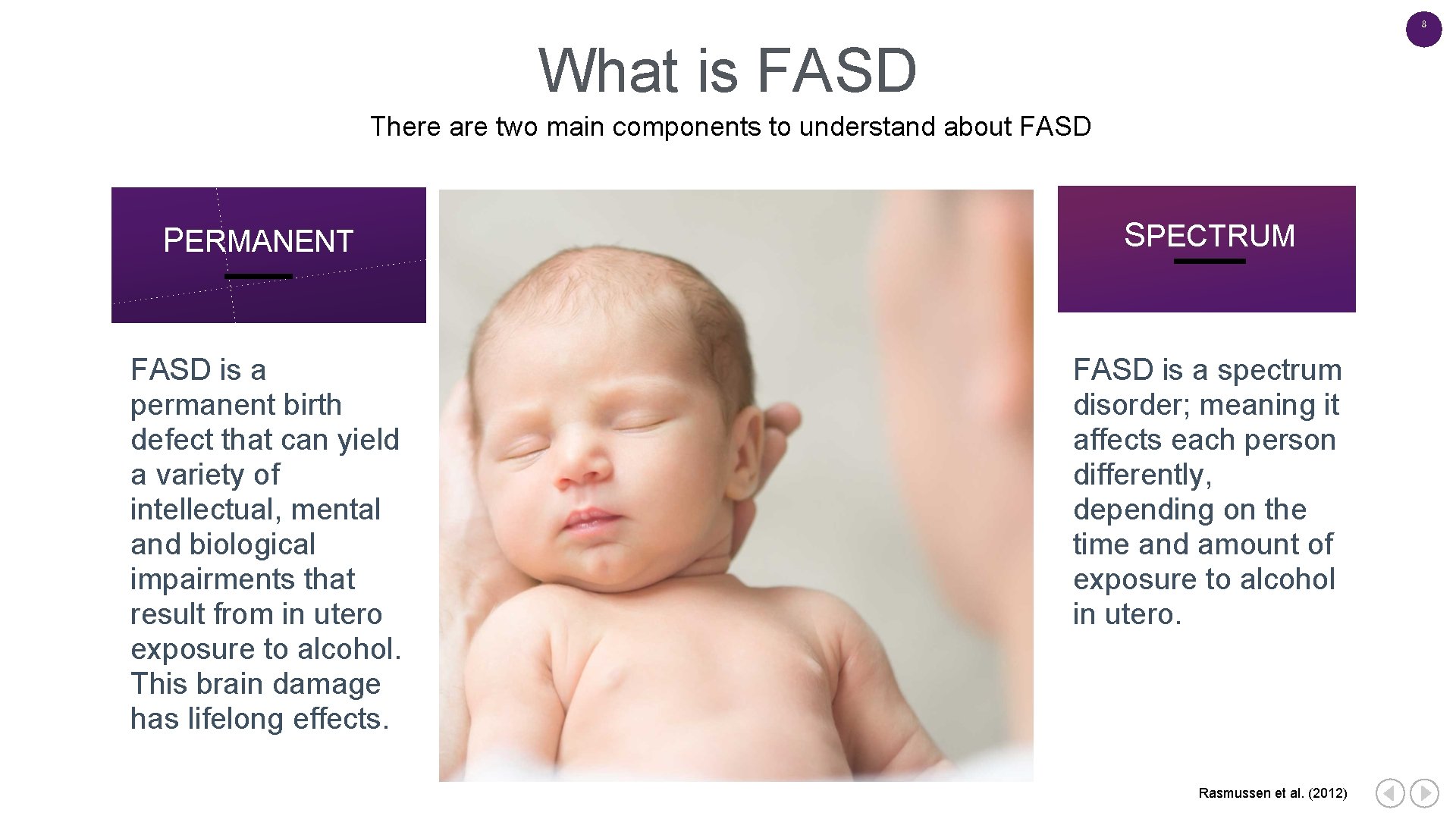 8

What is FASD

There are two main components to understand about FASD

PERMANENT

FASD is a permanent birth defect that can yield a variety of intellectual, mental and biological impairments that result from in utero exposure to alcohol. This brain damage has lifelong effects.

SPECTRUM

FASD is a spectrum disorder; meaning it affects each person differently, depending on the time and amount of exposure to alcohol in utero.

Rasmussen et al. (2012)